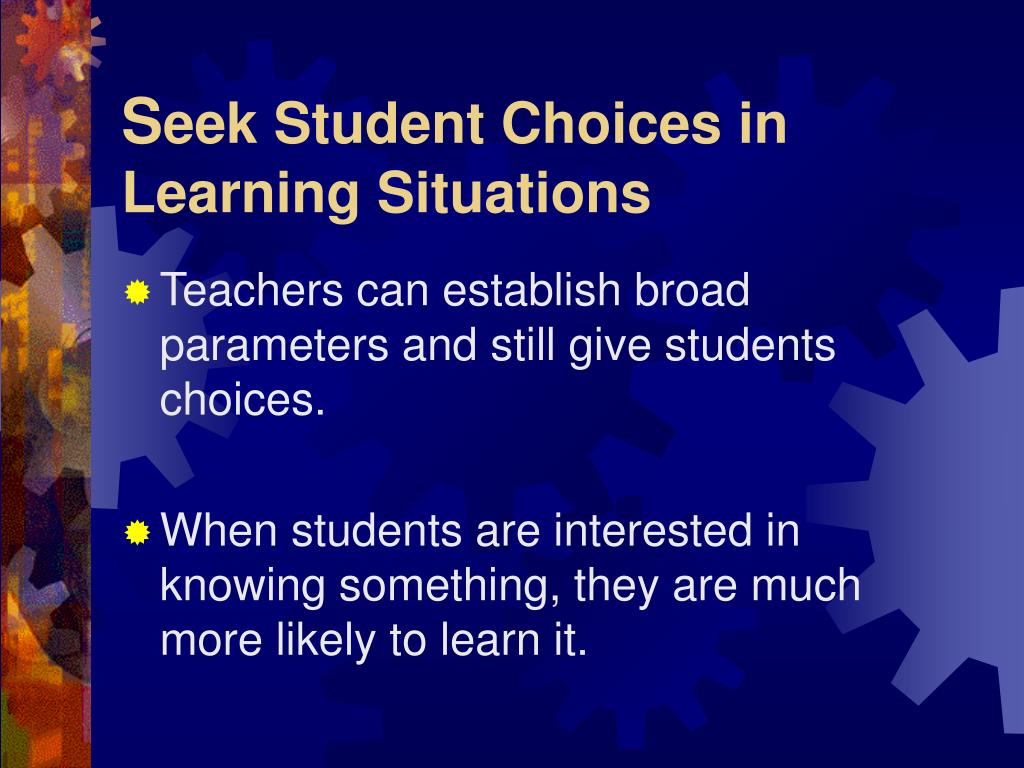 Seek Student Choices in Learning Situations

Teachers can establish broad parameters and still give students choices.

When students are interested in knowing something, they are much more likely to learn it.